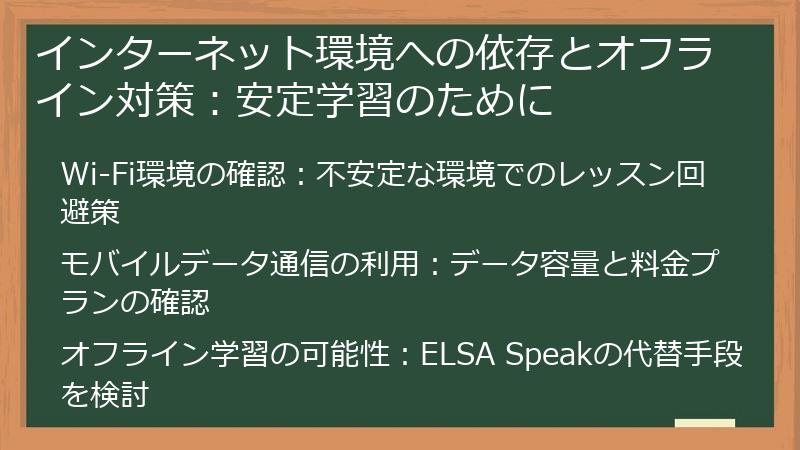 インターネット環境への依存とオフライン対策：安定学習のために

Wi-Fi環境の確認：不安定な環境でのレッスン回避策

モバイルデータ通信の利用：データ容量と料金プランの確認

オフライン学習の可能性：ELSA Speakの代替手段を検討